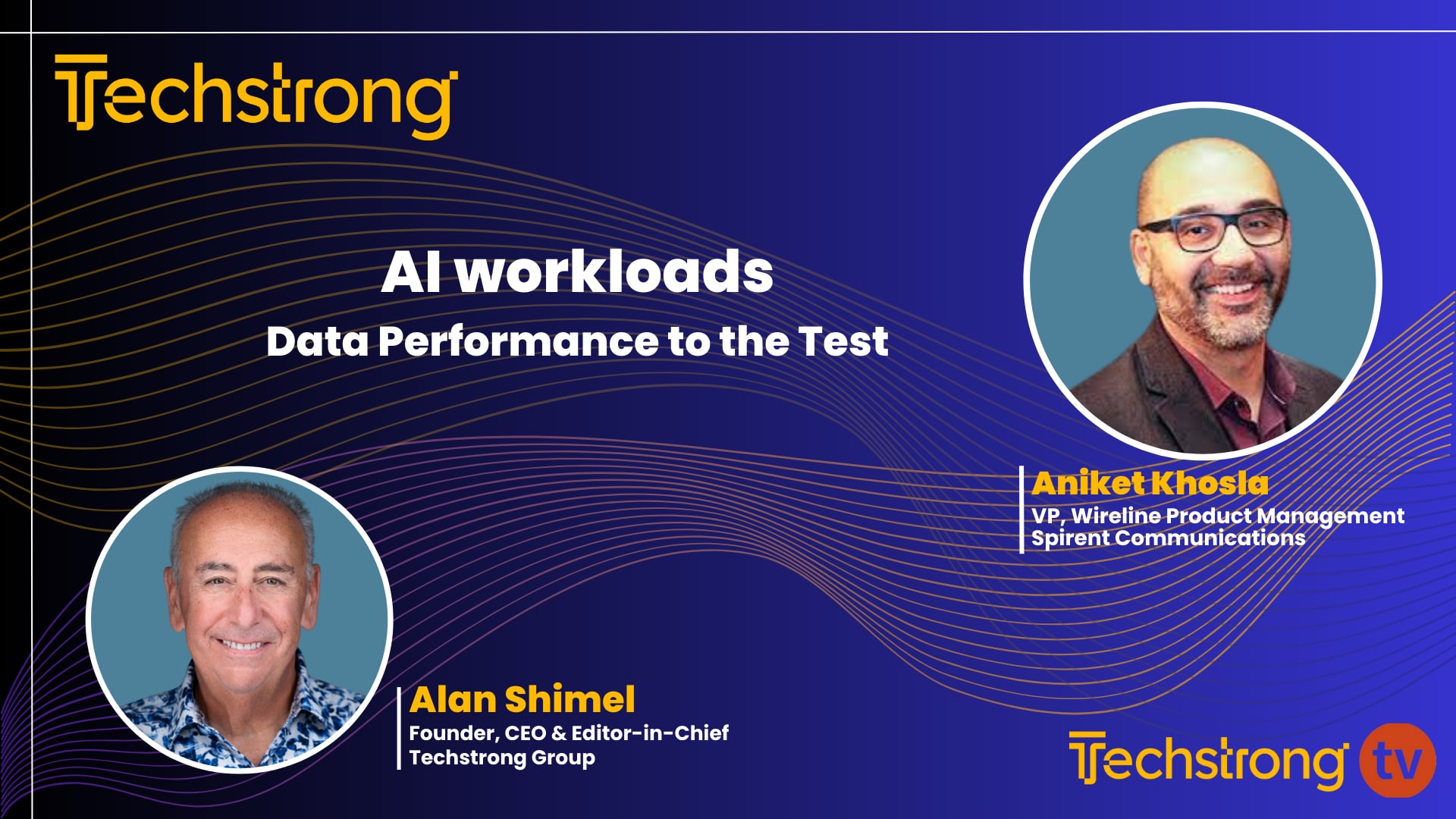 Techstrong

AI workloads

Data Performance to the Test

Aniket Khosla
VP, Wireline Product Management
Spirent Communications

Alan Shimel
Founder, CEO & Editor-in-Chief
Techstrong Group

Techstrong tv